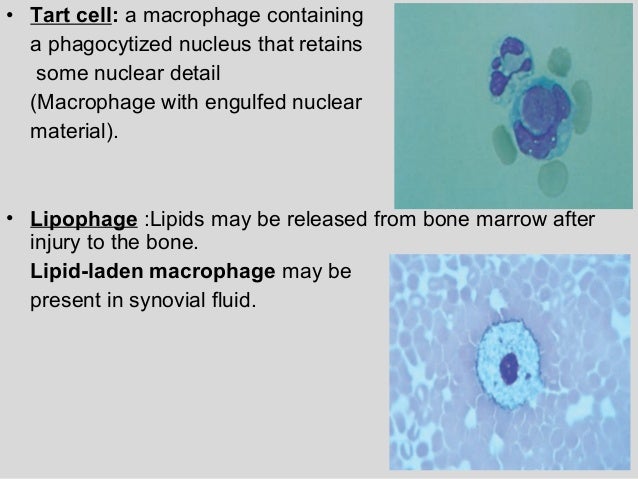 • Tart cell: a macrophage containing a phagocytized nucleus that retains some nuclear detail (Macrophage with engulfed nuclear material).

• Lipophage :Lipids may be released from bone marrow after injury to the bone.

Lipid-laden macrophage may be present in synovial fluid.